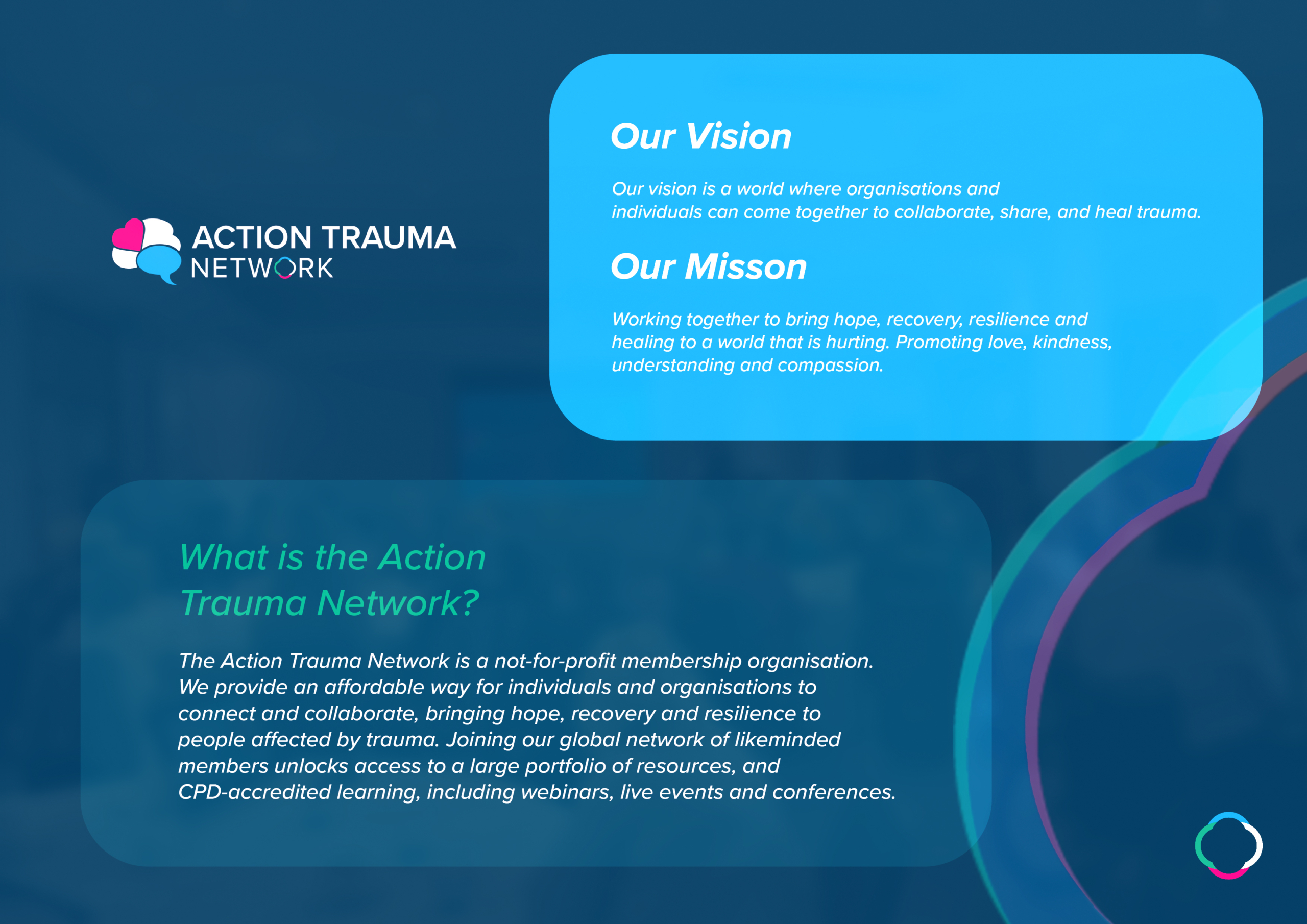 ACTION TRAUMA NETWORK

Our Vision

Our vision is a world where organisations and individuals can come together to collaborate, share, and heal trauma.

Our Misson

Working together to bring hope, recovery, resilience and healing to a world that is hurting. Promoting love, kindness, understanding and compassion.

What is the Action Trauma Network?

The Action Trauma Network is a not-for-profit membership organisation. We provide an affordable way for individuals and organisations to connect and collaborate, bringing hope, recovery and resilience to people affected by trauma. Joining our global network of likeminded members unlocks access to a large portfolio of resources, and CPD-accredited learning, including webinars, live events and conferences.